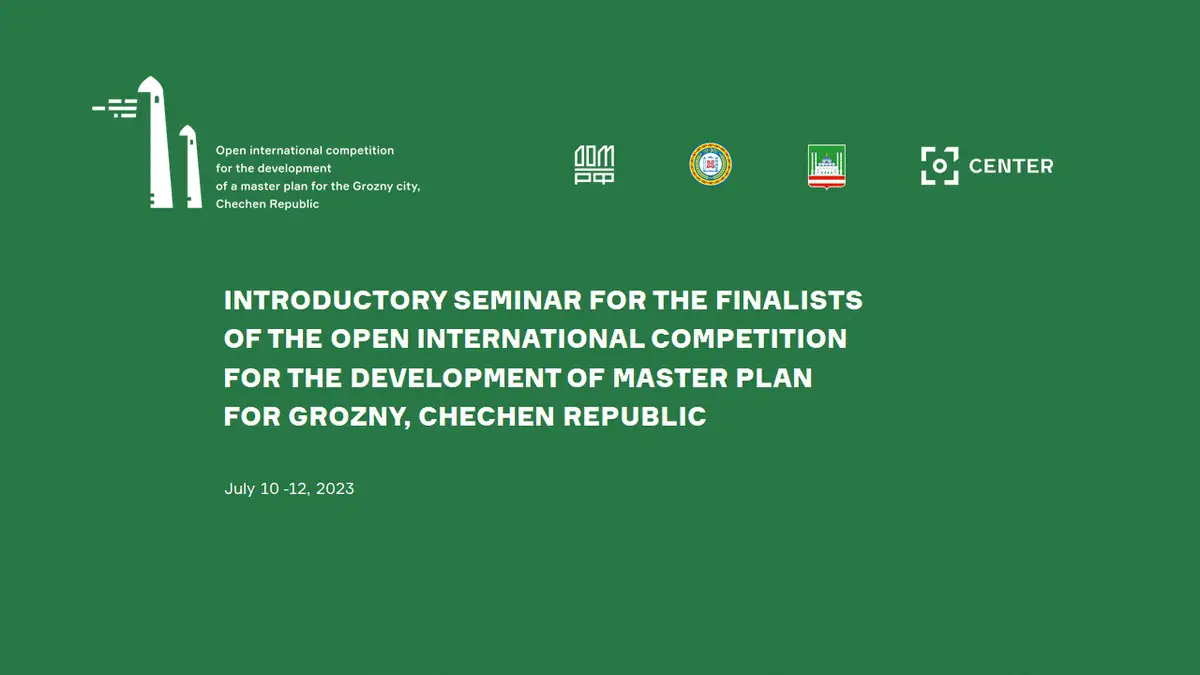 Open international competition for the development of a master plan for the Grozny city, Chechen Republic

ДОМ РФ

CENTER

INTRODUCTORY SEMINAR FOR THE FINALISTS OF THE OPEN INTERNATIONAL COMPETITION FOR THE DEVELOPMENT OF MASTER PLAN FOR GROZNY, CHECHEN REPUBLIC

July 10 -12, 2023